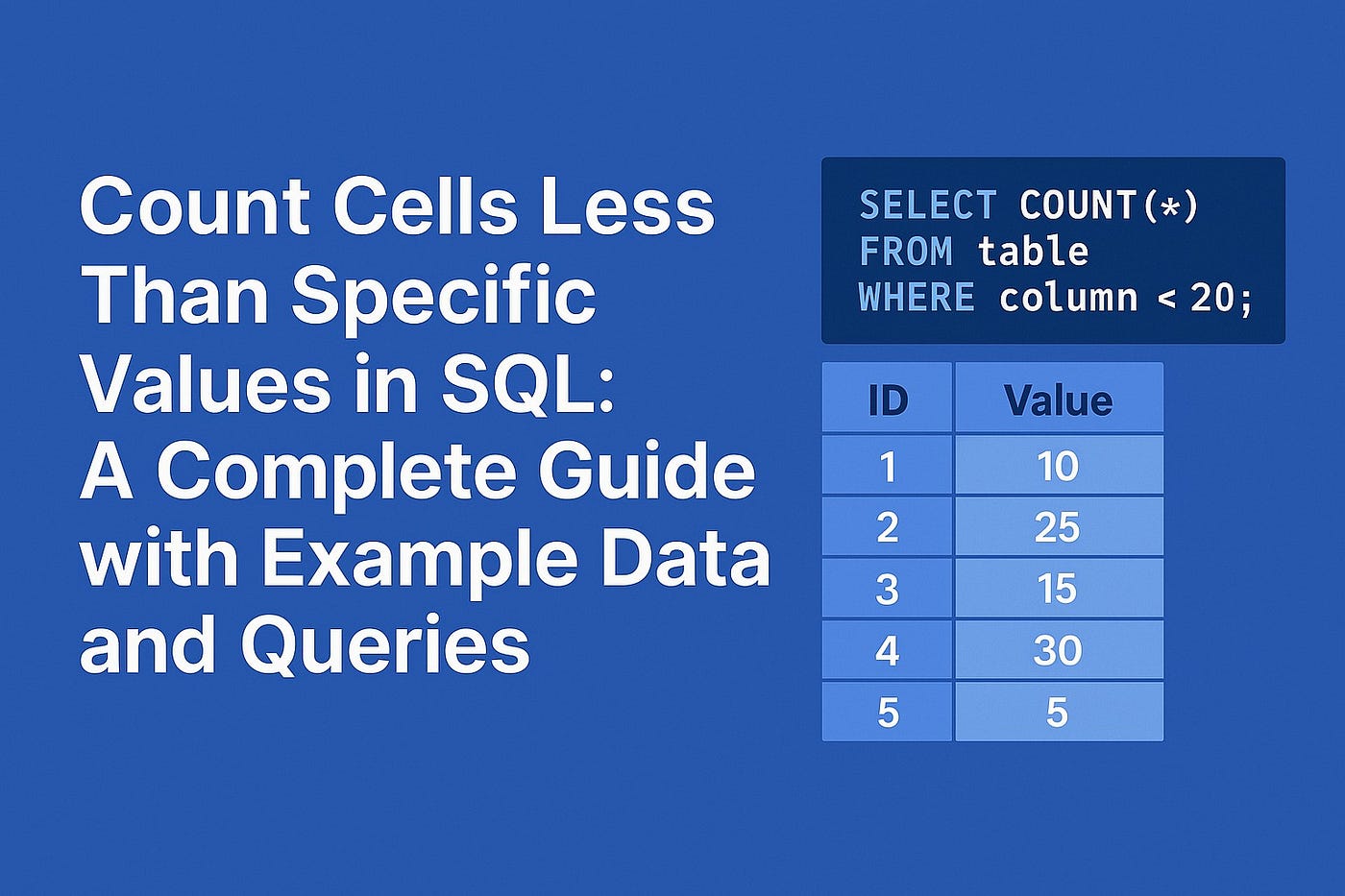 Count Cells Less Than Specific Values in SQL: A Complete Guide with Example Data and Queries

SELECT COUNT(*)
FROM table
WHERE column < 20;

| ID | Value |
|---|---|
| 1 | 10 |
| 2 | 25 |
| 3 | 15 |
| 4 | 30 |
| 5 | 5 |